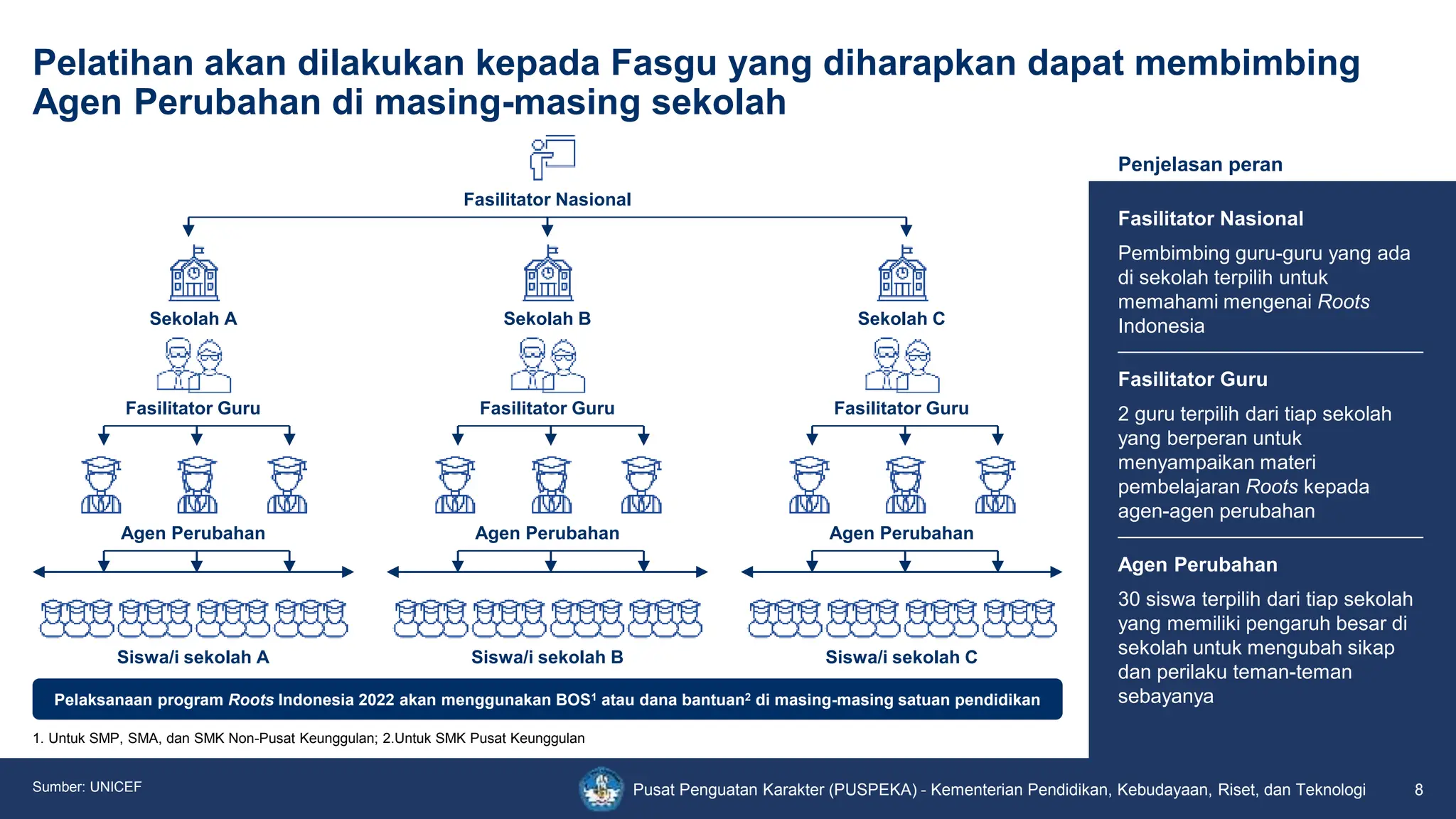 Pelatihan akan dilakukan kepada Fasgu yang diharapkan dapat membimbing Agen Perubahan di masing-masing sekolah

Fasilitator Nasional

Sekolah A

Fasilitator Guru

Agen Perubahan

Siswa/i sekolah A

Sekolah B

Fasilitator Guru

Agen Perubahan

Siswa/i sekolah B

Sekolah C

Fasilitator Guru

Agen Perubahan

Siswa/i sekolah C

Pelaksanaan program Roots Indonesia 2022 akan menggunakan BOS$^1$ atau dana bantuan$^2$ di masing-masing satuan pendidikan

1. Untuk SMP, SMA, dan SMK Non-Pusat Keunggulan; 2.Untuk SMK Pusat Keunggulan

Penjelasan peran

Fasilitator Nasional

Pembimbing guru-guru yang ada di sekolah terpilih untuk memahami mengenai Roots Indonesia

Fasilitator Guru

2 guru terpilih dari tiap sekolah yang berperan untuk menyampaikan materi pembelajaran Roots kepada agen-agen perubahan

Agen Perubahan

30 siswa terpilih dari tiap sekolah yang memiliki pengaruh besar di sekolah untuk mengubah sikap dan perilaku teman-teman sebayanya

Sumber: UNICEF

Pusat Penguatan Karakter (PUSPEKA) - Kementerian Pendidikan, Kebudayaan, Riset, dan Teknologi

8